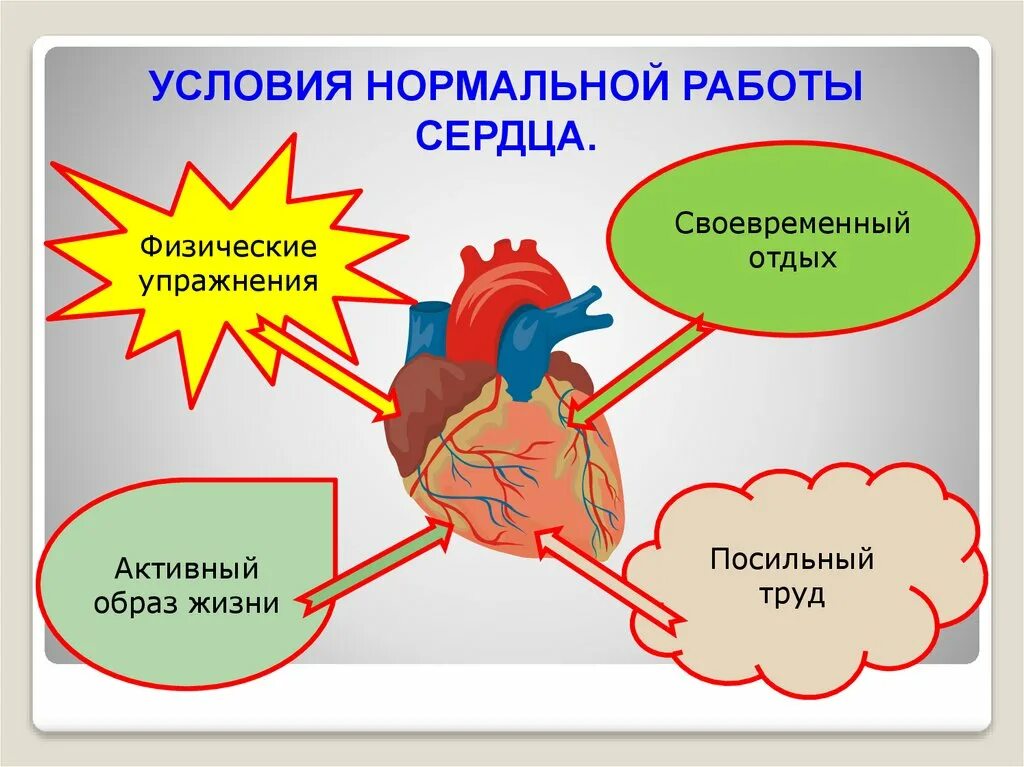 УСЛОВИЯ НОРМАЛЬНОЙ РАБОТЫ СЕРДЦА.

Физические упражнения

Своевременный отдых

Активный образ жизни

Посильный труд